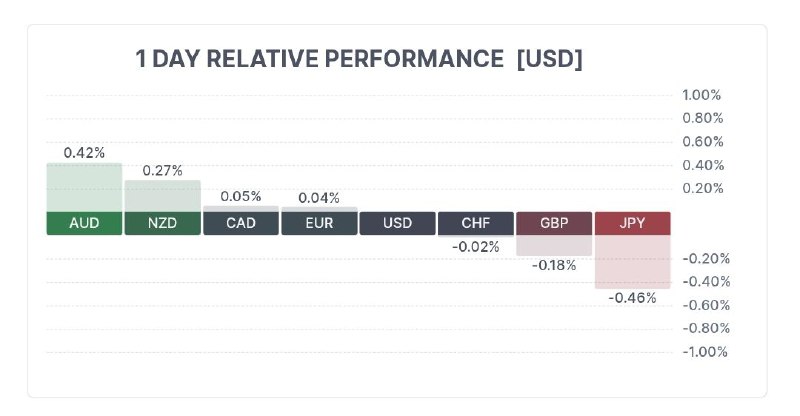 1 DAY RELATIVE PERFORMANCE [USD]

1.00%
0.80%
0.60%
0.40%
0.20%
-0.20%
-0.40%
-0.60%
-0.80%
-1.00%

0.42%
AUD
0.27%
NZD
0.05%
CAD
0.04%
EUR
USD
CHF
-0.02%
GBP
-0.18%
JPY
-0.46%